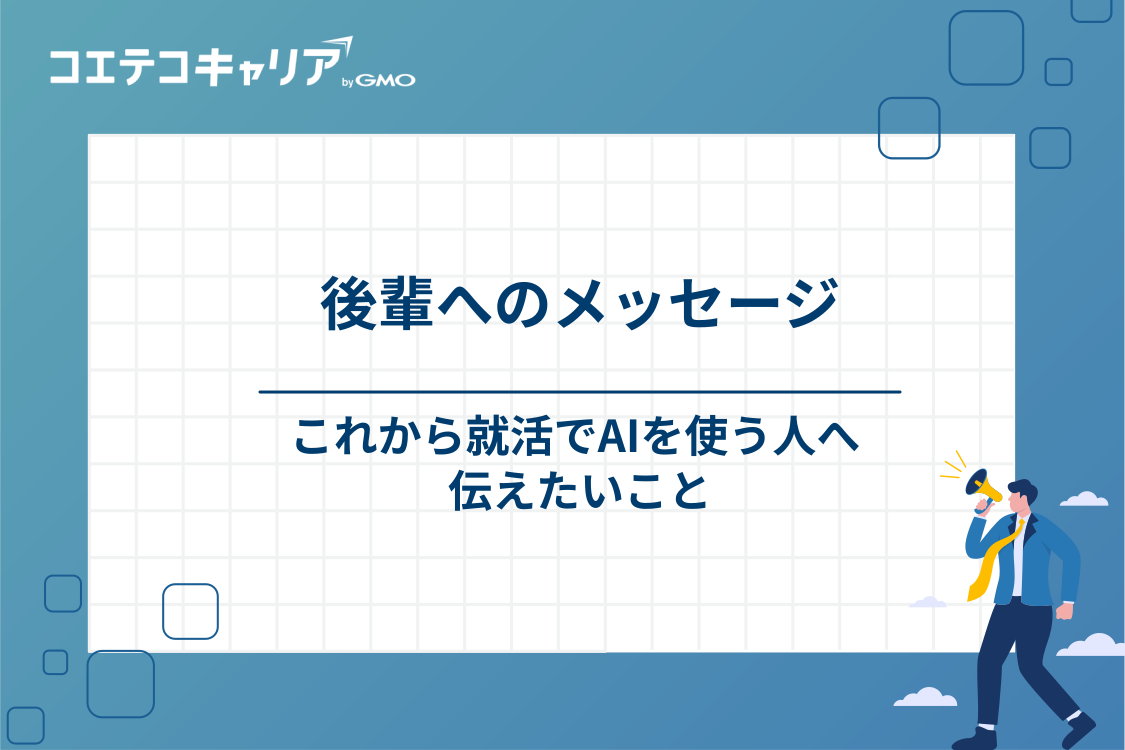 コエテコキャリア by GMO

後輩へのメッセージ

これから就活でAIを使う人へ
伝えたいこと